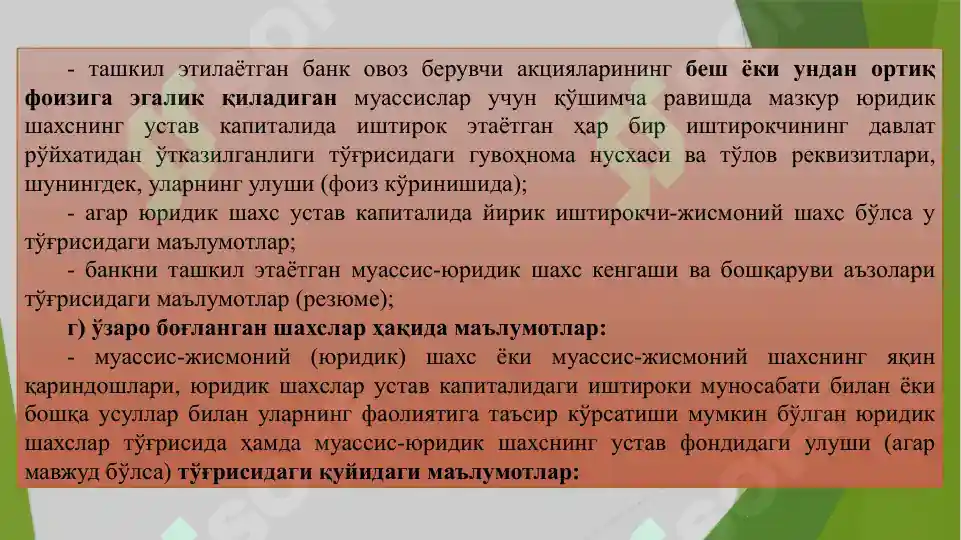 - ташкил этилаётган банк овоз берувчи акцияларининг беш ёки ундан ортиқ фоизига эгалик қиладиган муассислар учун қўшимча равишда мазкур юридик шахснинг устав капиталида иштирок этаётган ҳар бир иштирокчининг давлат рўйхатидан ўтказилганлиги тўғрисидаги гувоҳнома нусхаси ва тўлов реквизитлари, шунингдек, уларнинг улуши (фоиз кўринишида);

- агар юридик шахс устав капиталида йирик иштирокчи-жисмоний шахс бўлса у тўғрисидаги маълумотлар;

- банкни ташкил этаётган муассис-юридик шахс кенгаши ва бошқаруви аъзолари тўғрисидаги маълумотлар (резюме);

г) ўзаро боғланган шахслар ҳақида маълумотлар:

- муассис-жисмоний (юридик) шахс ёки муассис-жисмоний шахснинг яқин қариндошлари, юридик шахслар устав капиталидаги иштироки муносабати билан ёки бошқа усуллар билан уларнинг фаолиятига таъсир кўрсатиши мумкин бўлган юридик шахслар тўғрисида ҳамда муассис-юридик шахснинг устав фондидаги улуши (агар мавжуд бўлса) тўғрисидаги қуйидаги маълумотлар: